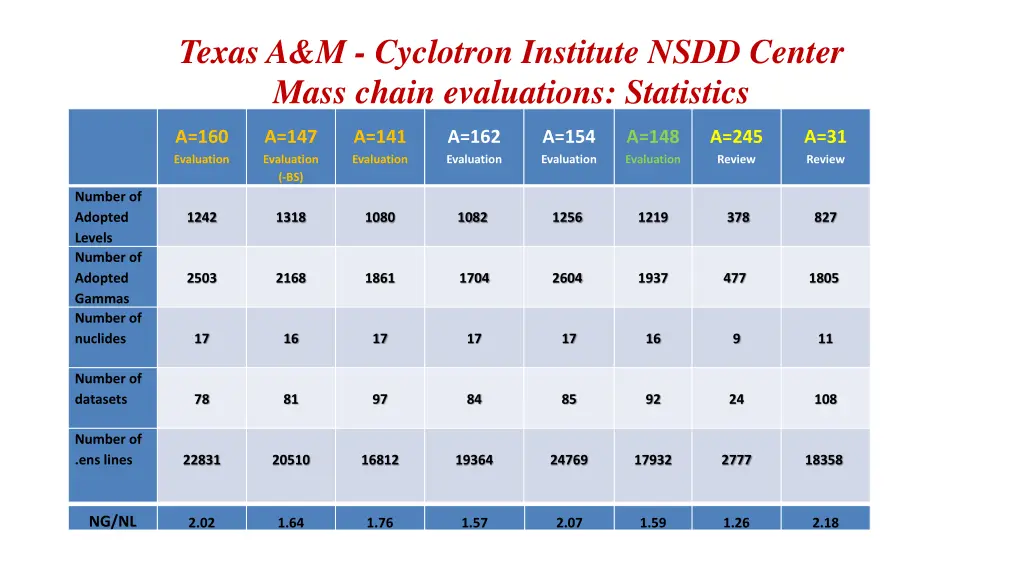 Texas A&M - Cyclotron Institute NSDD Center
Mass chain evaluations: Statistics

| | A=160 Evaluation | A=147 Evaluation (-BS) | A=141 Evaluation | A=162 Evaluation | A=154 Evaluation | A=148 Evaluation | A=245 Review | A=31 Review |
|---|---|---|---|---|---|---|---|---|
| Number of Adopted Levels | 1242 | 1318 | 1080 | 1082 | 1256 | 1219 | 378 | 827 |
| Number of Adopted Gammas | 2503 | 2168 | 1861 | 1704 | 2604 | 1937 | 477 | 1805 |
| Number of nuclides | 17 | 16 | 17 | 17 | 17 | 16 | 9 | 11 |
| Number of datasets | 78 | 81 | 97 | 84 | 85 | 92 | 24 | 108 |
| Number of .ens lines | 22831 | 20510 | 16812 | 19364 | 24769 | 17932 | 2777 | 18358 |
| NG/NL | 2.02 | 1.64 | 1.76 | 1.57 | 2.07 | 1.59 | 1.26 | 2.18 |